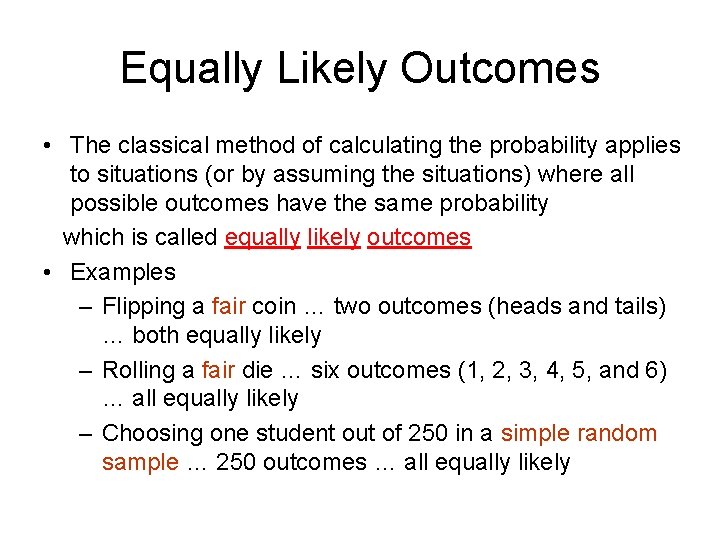 Equally Likely Outcomes

• The classical method of calculating the probability applies to situations (or by assuming the situations) where all possible outcomes have the same probability

which is called equally likely outcomes

• Examples

– Flipping a fair coin … two outcomes (heads and tails) … both equally likely

– Rolling a fair die … six outcomes (1, 2, 3, 4, 5, and 6) … all equally likely

– Choosing one student out of 250 in a simple random sample … 250 outcomes … all equally likely